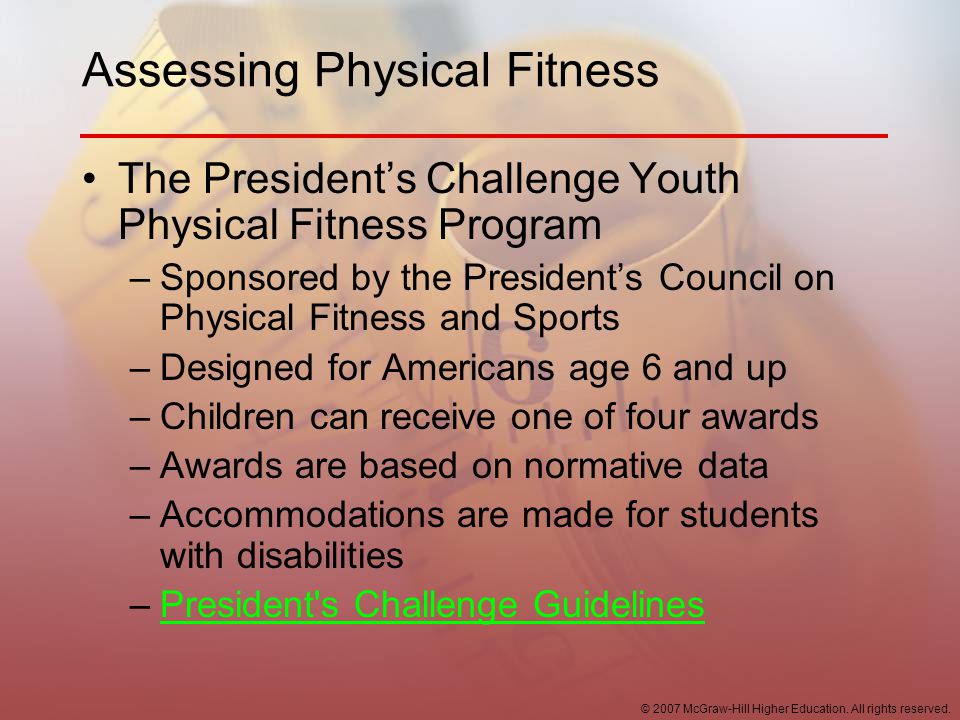 Assessing Physical Fitness

• The President’s Challenge Youth Physical Fitness Program
– Sponsored by the President’s Council on Physical Fitness and Sports
– Designed for Americans age 6 and up
– Children can receive one of four awards
– Awards are based on normative data
– Accommodations are made for students with disabilities
– President's Challenge Guidelines

© 2007 McGraw-Hill Higher Education. All rights reserved.